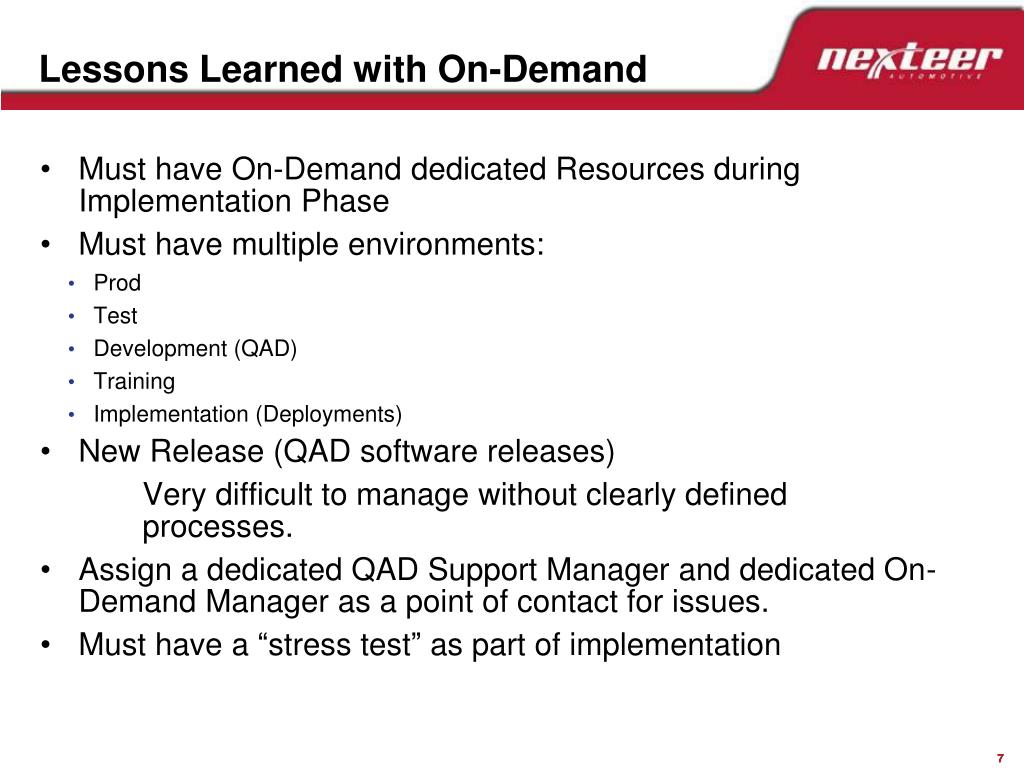 Lessons Learned with On-Demand

nexteer AUTOMOTIVE

• Must have On-Demand dedicated Resources during Implementation Phase
• Must have multiple environments:
  • Prod
  • Test
  • Development (QAD)
  • Training
  • Implementation (Deployments)
• New Release (QAD software releases)

Very difficult to manage without clearly defined processes.

• Assign a dedicated QAD Support Manager and dedicated On-Demand Manager as a point of contact for issues.
• Must have a “stress test” as part of implementation

7